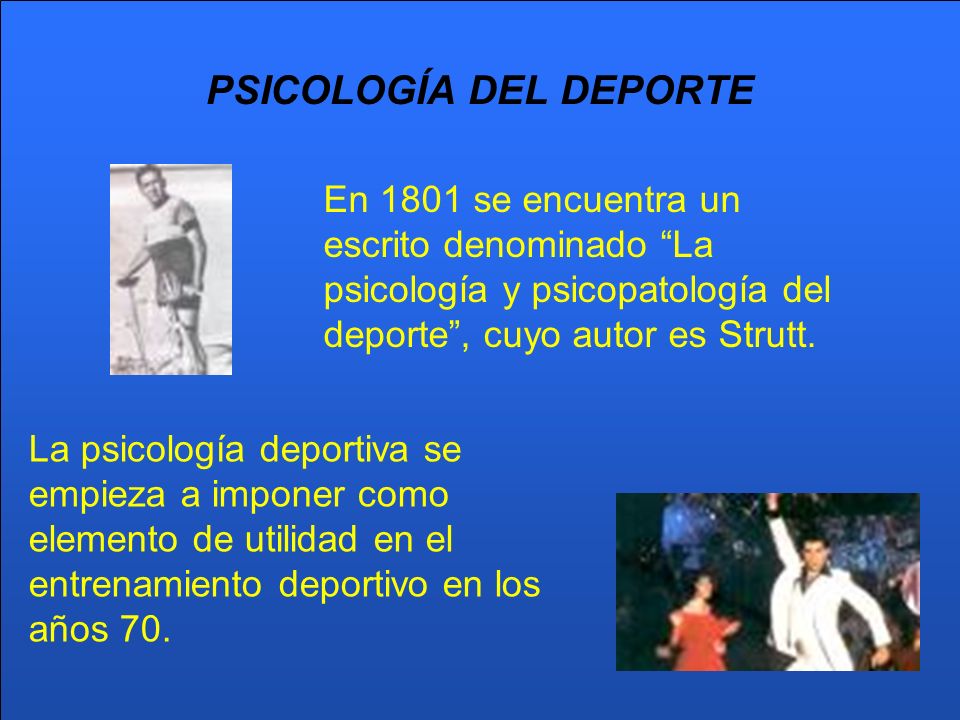 PSICOLOGÍA DEL DEPORTE

En 1801 se encuentra un escrito denominado “La psicología y psicopatología del deporte”, cuyo autor es Strutt.

La psicología deportiva se empieza a imponer como elemento de utilidad en el entrenamiento deportivo en los años 70.